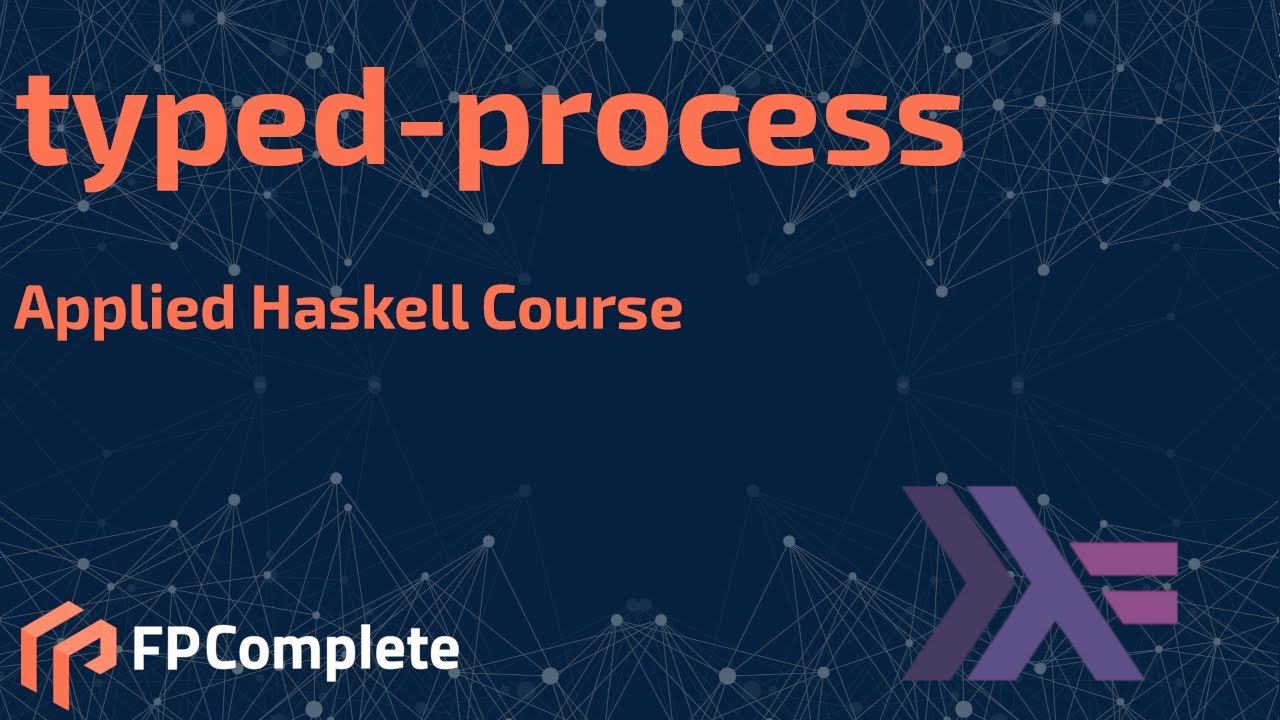 typed-process

Applied Haskell Course

FPComplete